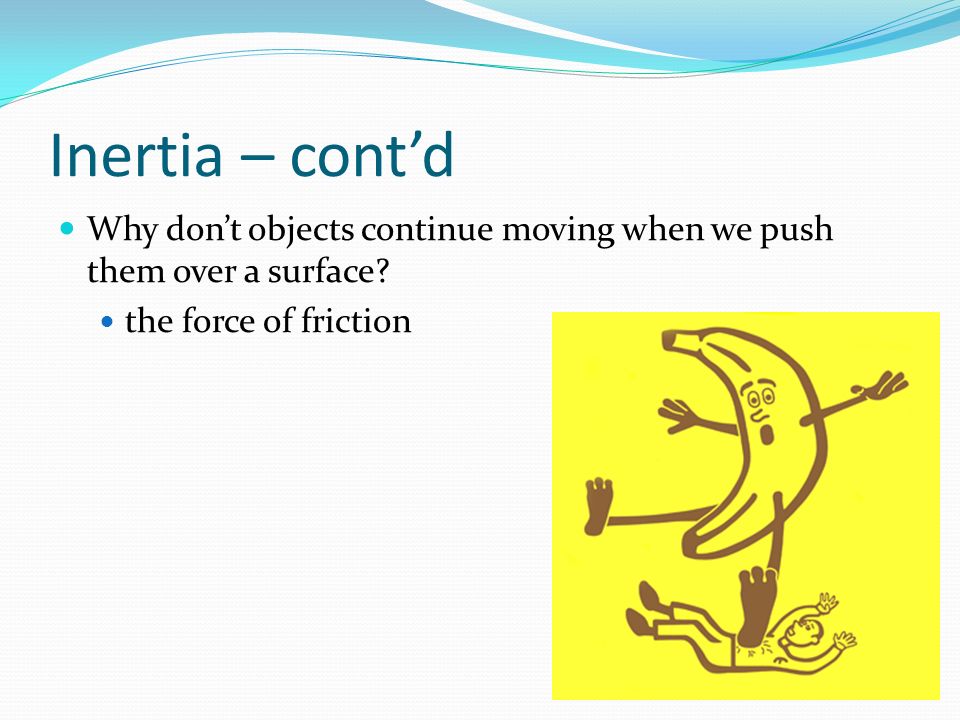 Inertia – cont’d

Why don’t objects continue moving when we push them over a surface?

the force of friction